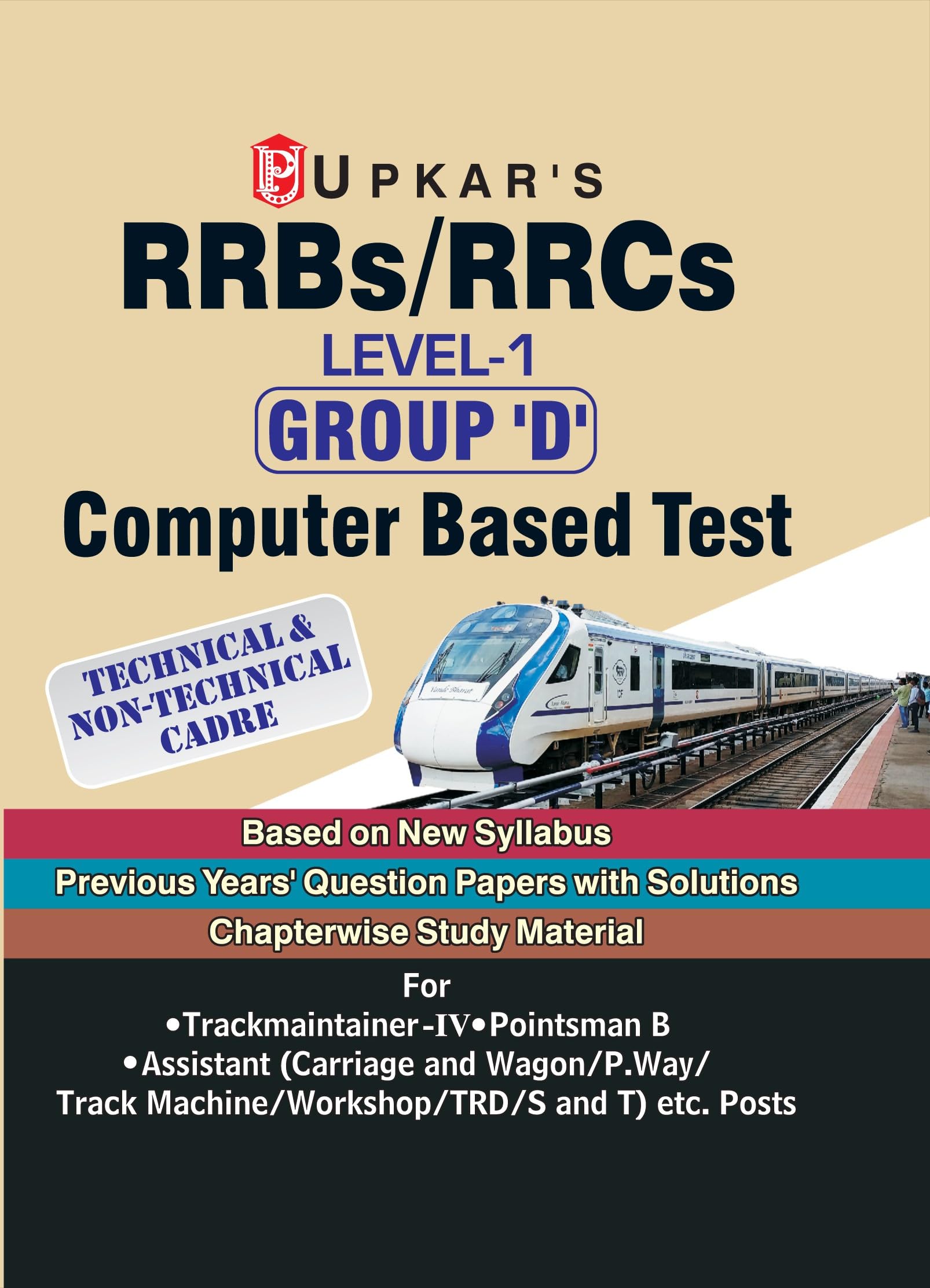 UPKAR'S

RRBs/RRCs

LEVEL-1

GROUP 'D'

Computer Based Test

TECHNICAL & NON-TECHNICAL CADRE

Vande Bharat

Based on New Syllabus

Previous Years' Question Papers with Solutions

Chapterwise Study Material

For

•Trackmaintainer-IV•Pointsman B

•Assistant (Carriage and Wagon/P.Way/ Track Machine/Workshop/TRD/S and T) etc. Posts